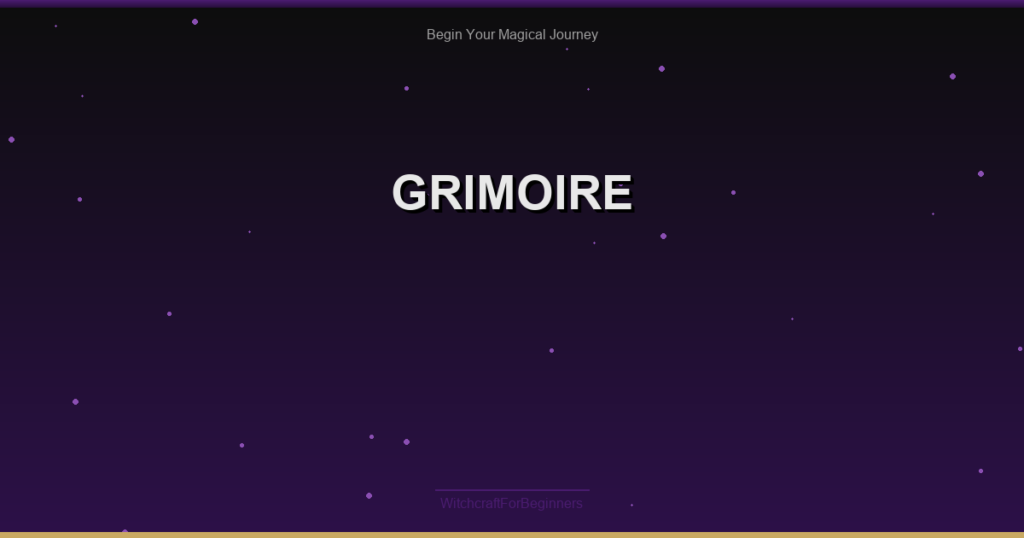 Begin Your Magical Journey

GRIMOIRE

WitchcraftForBeginners